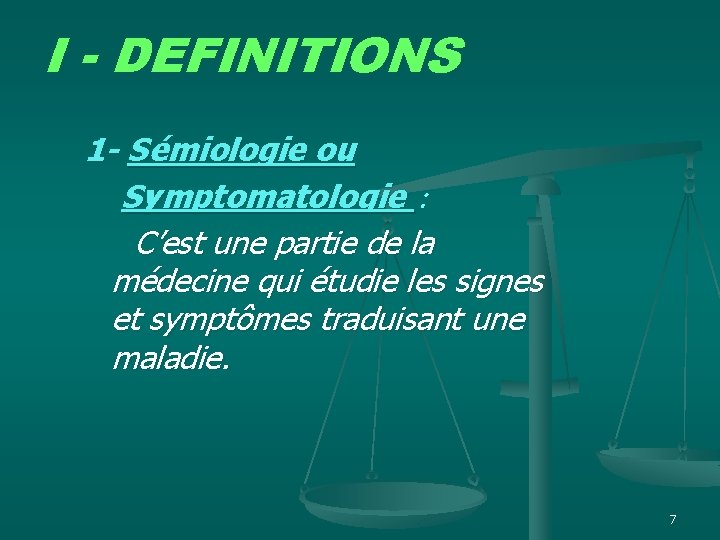 I - DEFINITIONS

1- Sémiologie ou Symptomatologie :

C'est une partie de la médecine qui étudie les signes et symptômes traduisant une maladie.

7